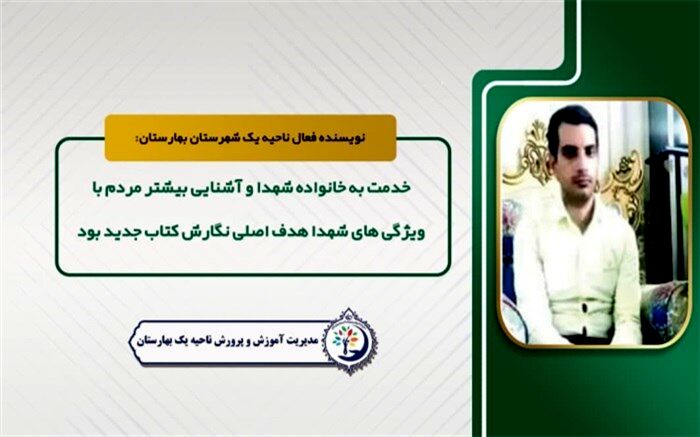 نویسنده فعال ناحیه یک شهرستان بهارستان:

خدمت به خانواده شهدا و آشنایی بیشتر مردم با ویژگی های شهدا هدف اصلی نگارش کتاب جدید بود

مدیریت آموزش و پرورش ناحیه یک بهارستان